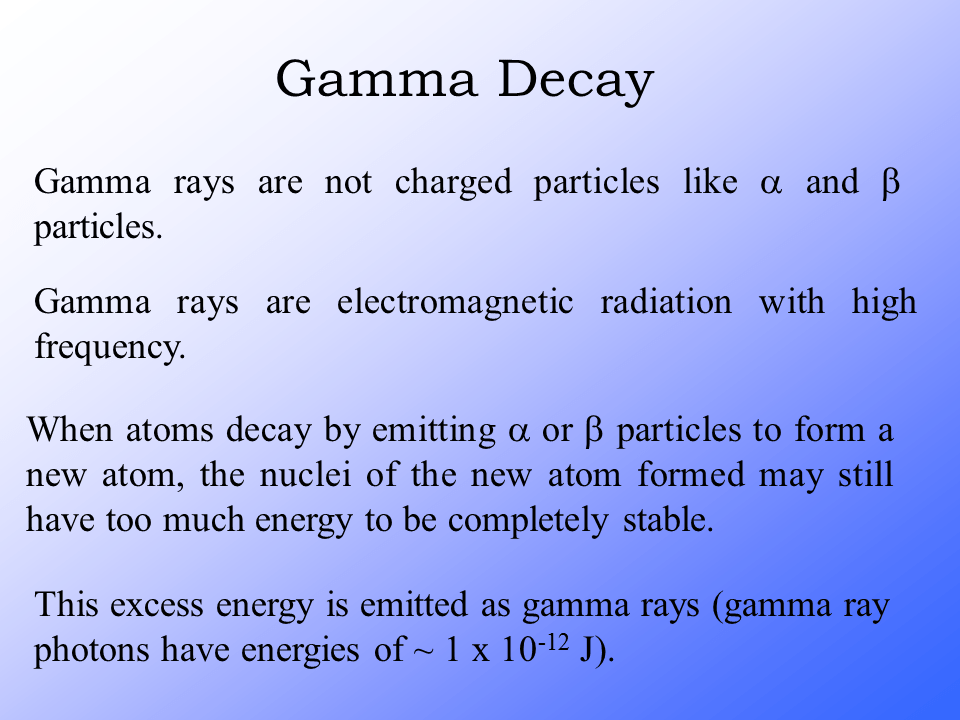 Gamma Decay

Gamma rays are not charged particles like $\alpha$ and $\beta$ particles.

Gamma rays are electromagnetic radiation with high frequency.

When atoms decay by emitting $\alpha$ or $\beta$ particles to form a new atom, the nuclei of the new atom formed may still have too much energy to be completely stable.

This excess energy is emitted as gamma rays (gamma ray photons have energies of ~ $1 \times 10^{-12}$ J).